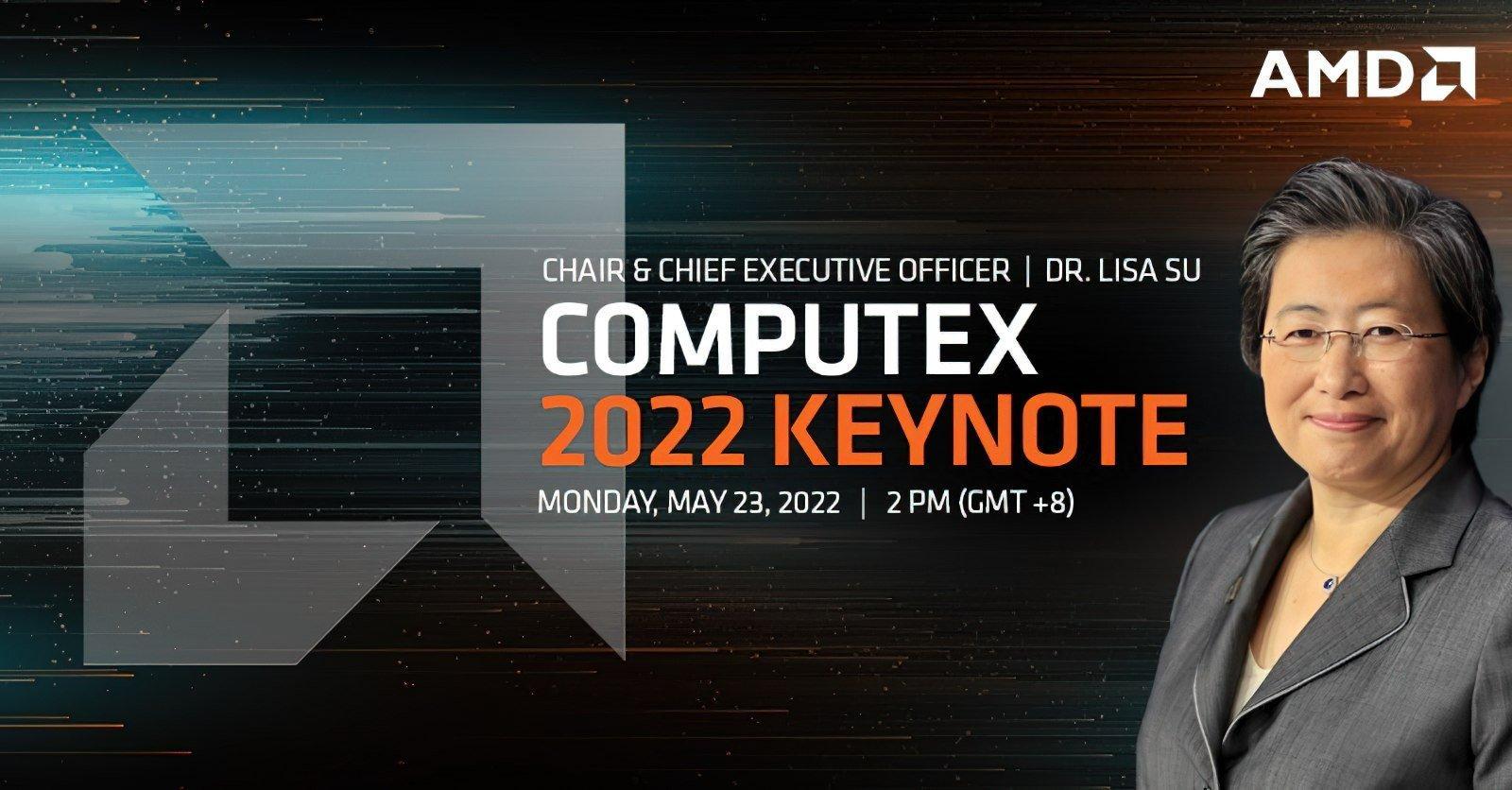 AMD

CHAIR & CHIEF EXECUTIVE OFFICER | DR. LISA SU

COMPUTEX
2022 KEYNOTE

MONDAY, MAY 23, 2022 | 2 PM (GMT +8)